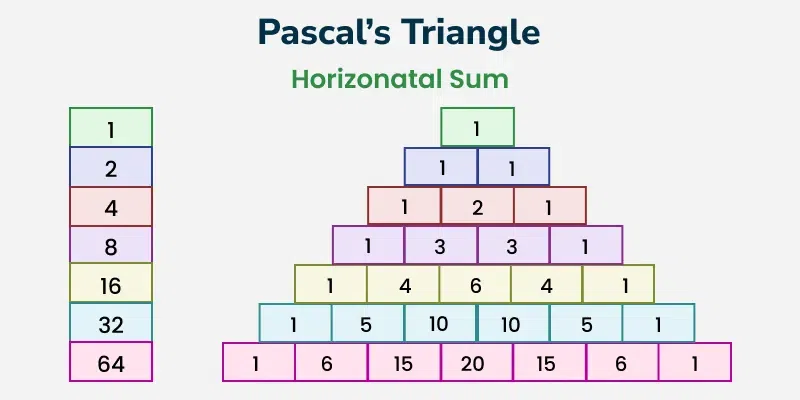 Pascal's Triangle

Horizonatal Sum

1
2
4
8
16
32
64

1
1 1
1 2 1
1 3 3 1
1 4 6 4 1
1 5 10 10 5 1
1 6 15 20 15 6 1